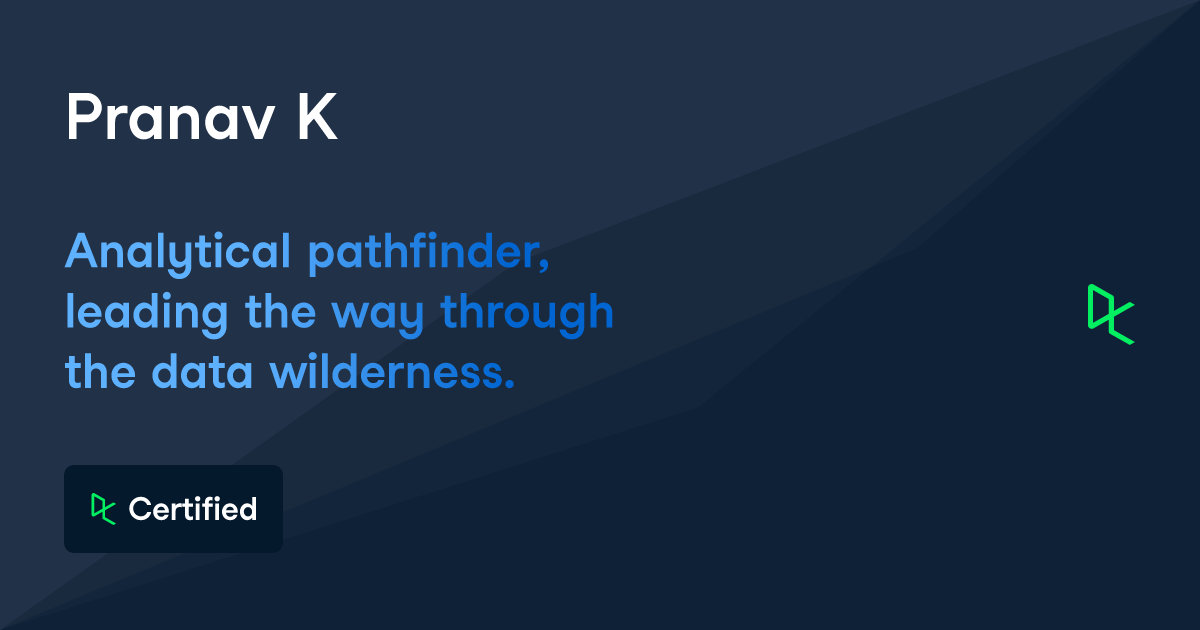 Pranav K

Analytical pathfinder, leading the way through the data wilderness.

Certified